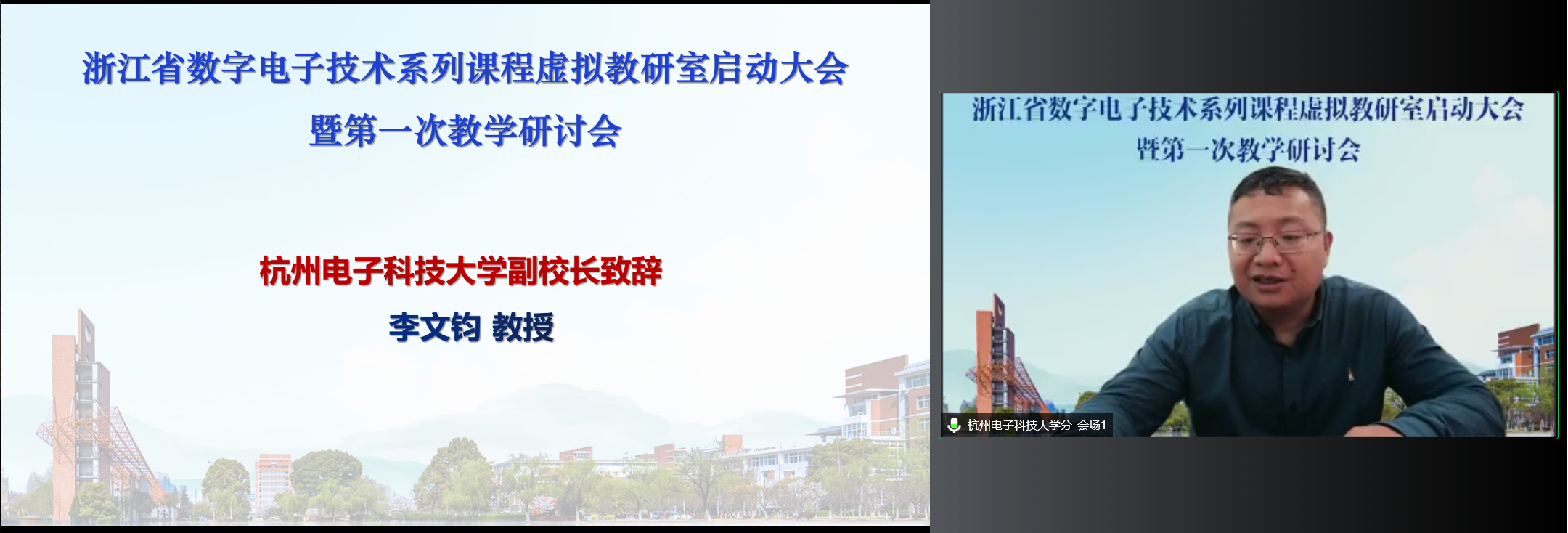 浙江省数字电子技术系列课程虚拟教研室启动大会
暨第一次教学研讨会

杭州电子科技大学副校长致辞
李文钧 教授

浙江省数字电子技术系列课程虚拟教研室启动大会
暨第一次教学研讨会

杭州电子科技大学分-会场1